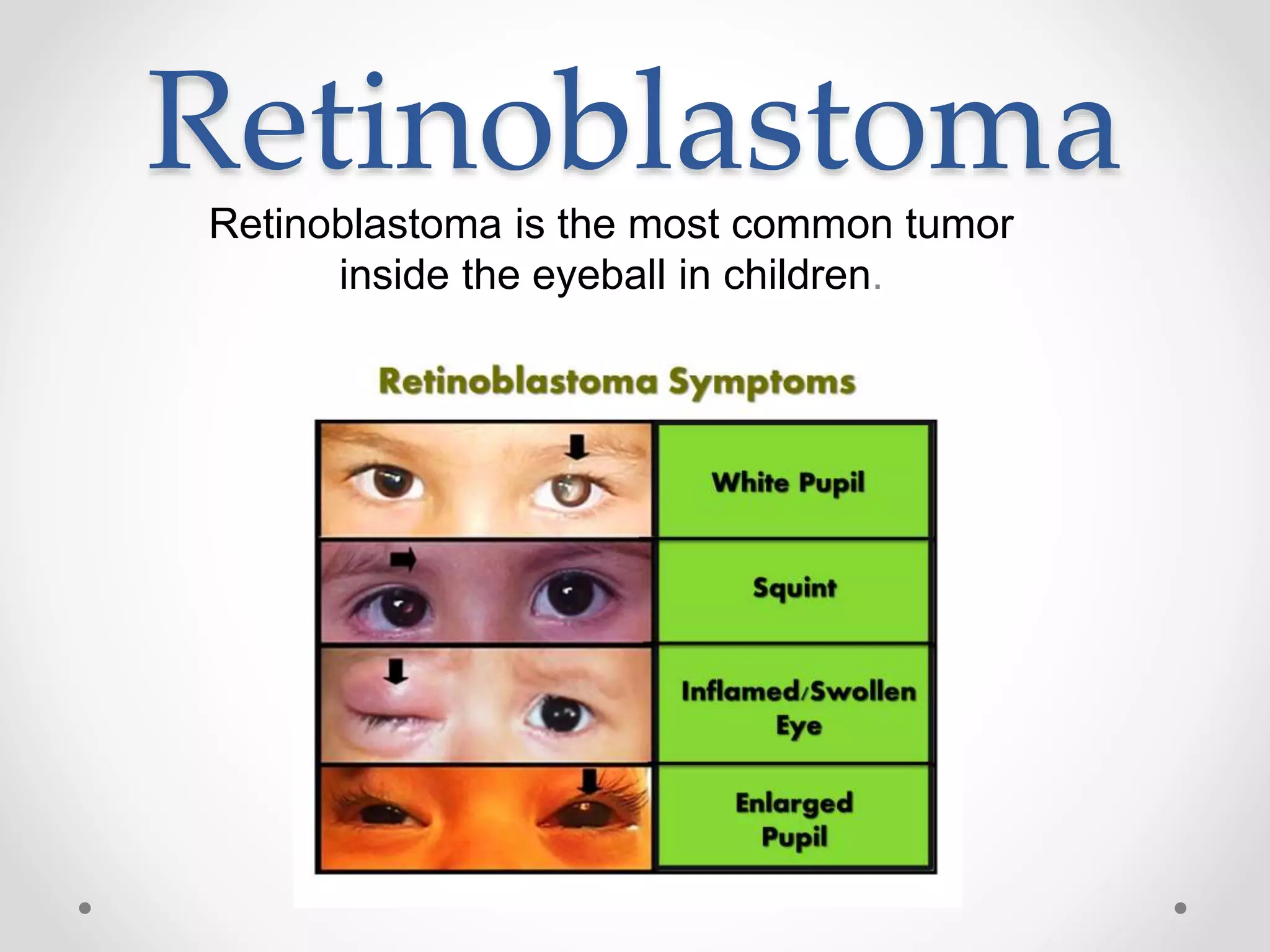 Retinoblastoma

Retinoblastoma is the most common tumor inside the eyeball in children.

Retinoblastoma Symptoms

White Pupil

Squint

Inflamed/Swollen Eye

Enlarged Pupil